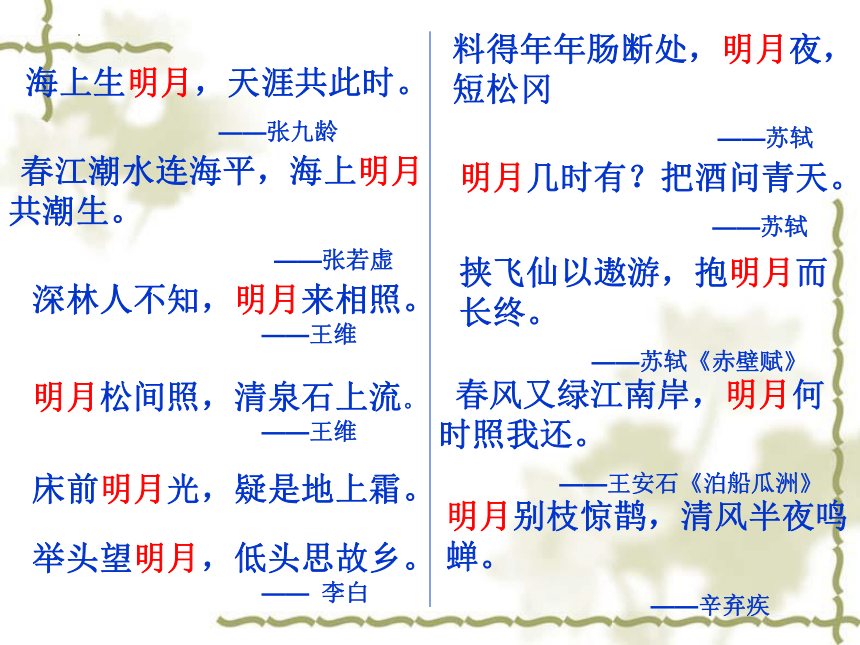 海上生明月，天涯共此时。

——张九龄

春江潮水连海平，海上明月共潮生。

——张若虚

深林人不知，明月来相照。

——王维

明月松间照，清泉石上流。

——王维

床前明月光，疑是地上霜。

举头望明月，低头思故乡。

—— 李白

料得年年肠断处，明月夜，短松冈

——苏轼

明月几时有？把酒问青天。

——苏轼

挟飞仙以遨游，抱明月而长终。

——苏轼《赤壁赋》

春风又绿江南岸，明月何时照我还。

——王安石《泊船瓜洲》

明月别枝惊鹊，清风半夜鸣蝉。

——辛弃疾